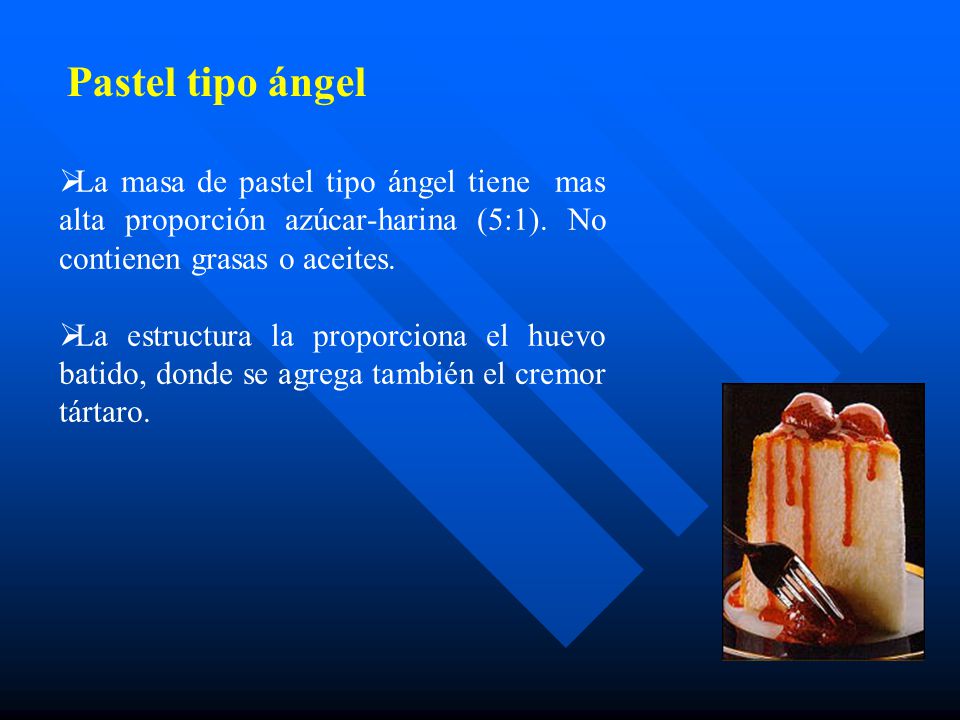 Pastel tipo ángel

➢La masa de pastel tipo ángel tiene mas alta proporción azúcar-harina (5:1). No contienen grasas o aceites.

➢La estructura la proporciona el huevo batido, donde se agrega también el cremor tártaro.